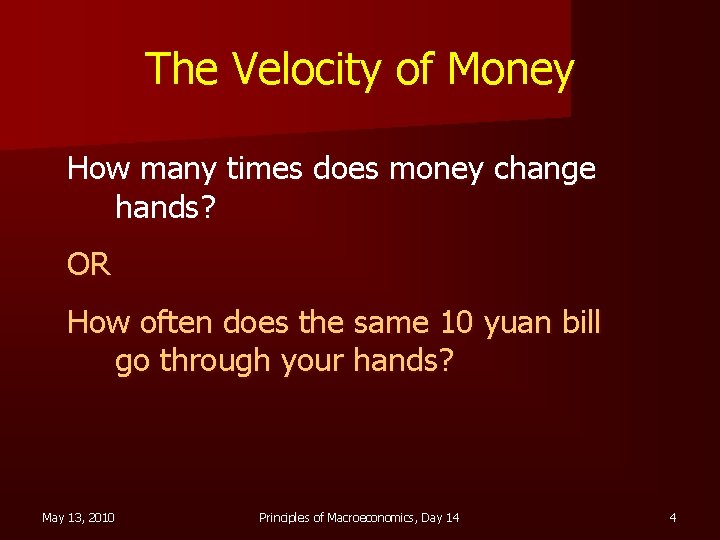 The Velocity of Money

How many times does money change hands?

OR

How often does the same 10 yuan bill go through your hands?

May 13, 2010

Principles of Macroeconomics, Day 14

4